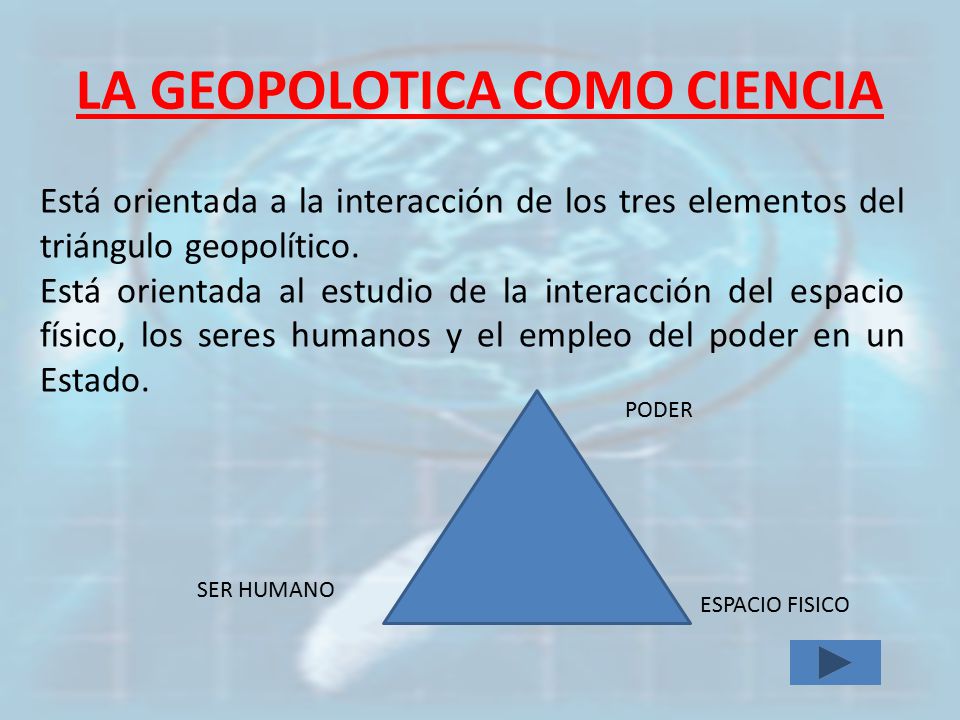 LA GEOPOLOTICA COMO CIENCIA

Está orientada a la interacción de los tres elementos del triángulo geopolítico.
Está orientada al estudio de la interacción del espacio físico, los seres humanos y el empleo del poder en un Estado.

PODER

SER HUMANO

ESPACIO FISICO